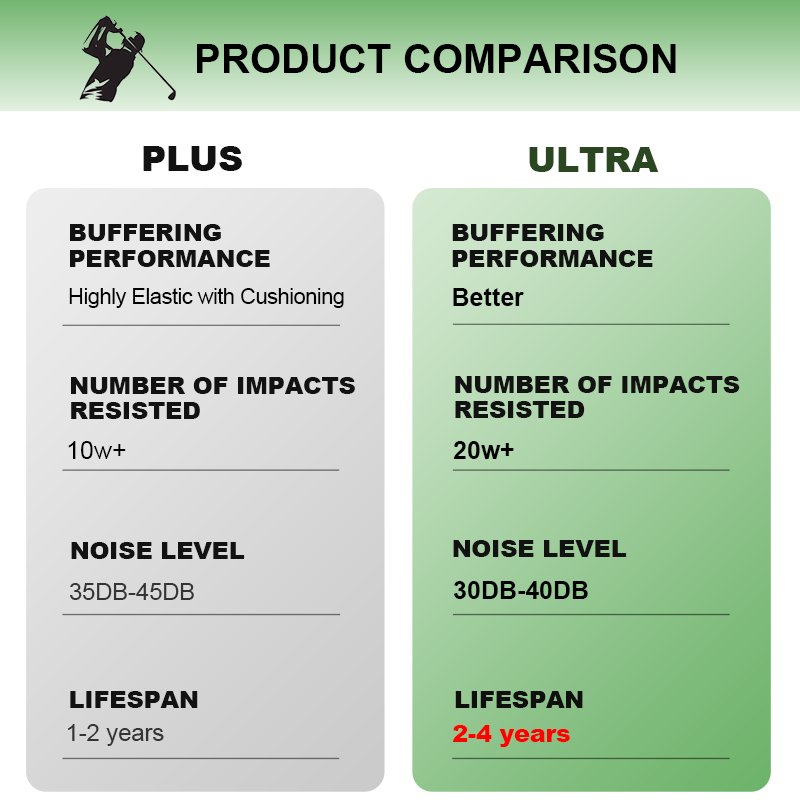 PRODUCT COMPARISON

PLUS

BUFFERING PERFORMANCE
Highly Elastic with Cushioning

NUMBER OF IMPACTS RESISTED
10w+

NOISE LEVEL
35DB-45DB

LIFESPAN
1-2 years

ULTRA

BUFFERING PERFORMANCE
Better

NUMBER OF IMPACTS RESISTED
20w+

NOISE LEVEL
30DB-40DB

LIFESPAN
2-4 years